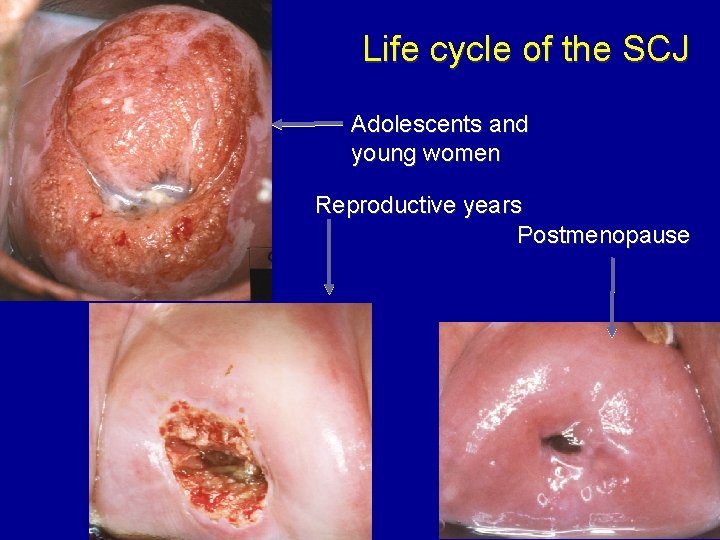 Life cycle of the SCJ

Adolescents and young women

Reproductive years

Postmenopause